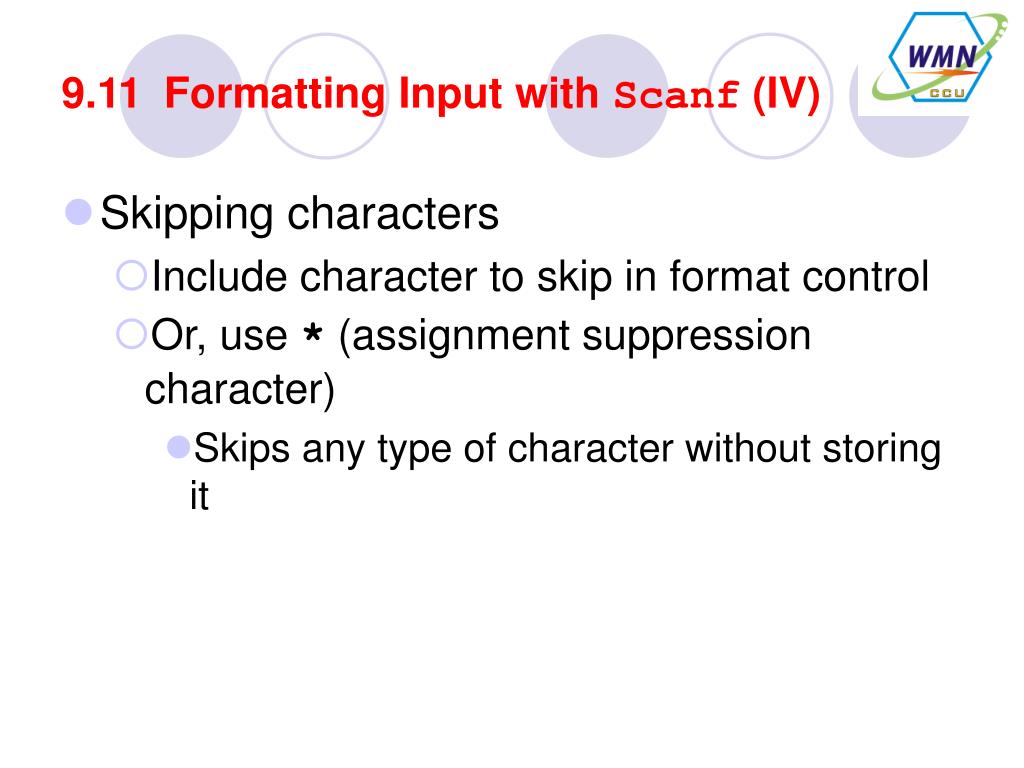 9.11 Formatting Input with Scanf (IV)

WMN
CCU

Skipping characters

Include character to skip in format control

Or, use * (assignment suppression character)

Skips any type of character without storing it